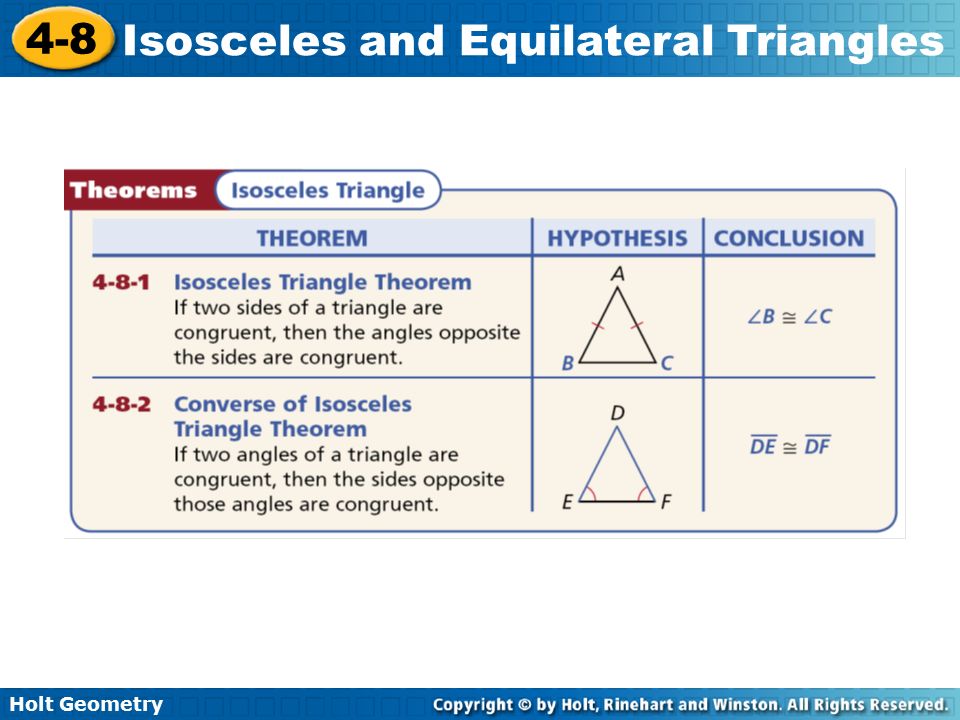 4-8 Isosceles and Equilateral Triangles

Theorems Isosceles Triangle

| THEOREM | HYPOTHESIS | CONCLUSION |
|---|---|---|
| 4-8-1 Isosceles Triangle Theorem If two sides of a triangle are congruent, then the angles opposite the sides are congruent. | A B C | $\angle B \cong \angle C$ |
| 4-8-2 Converse of Isosceles Triangle Theorem If two angles of a triangle are congruent, then the sides opposite those angles are congruent. | D E F | $\overline{DE} \cong \overline{DF}$ |

Holt Geometry

Copyright © by Holt, Rinehart and Winston. All Rights Reserved.